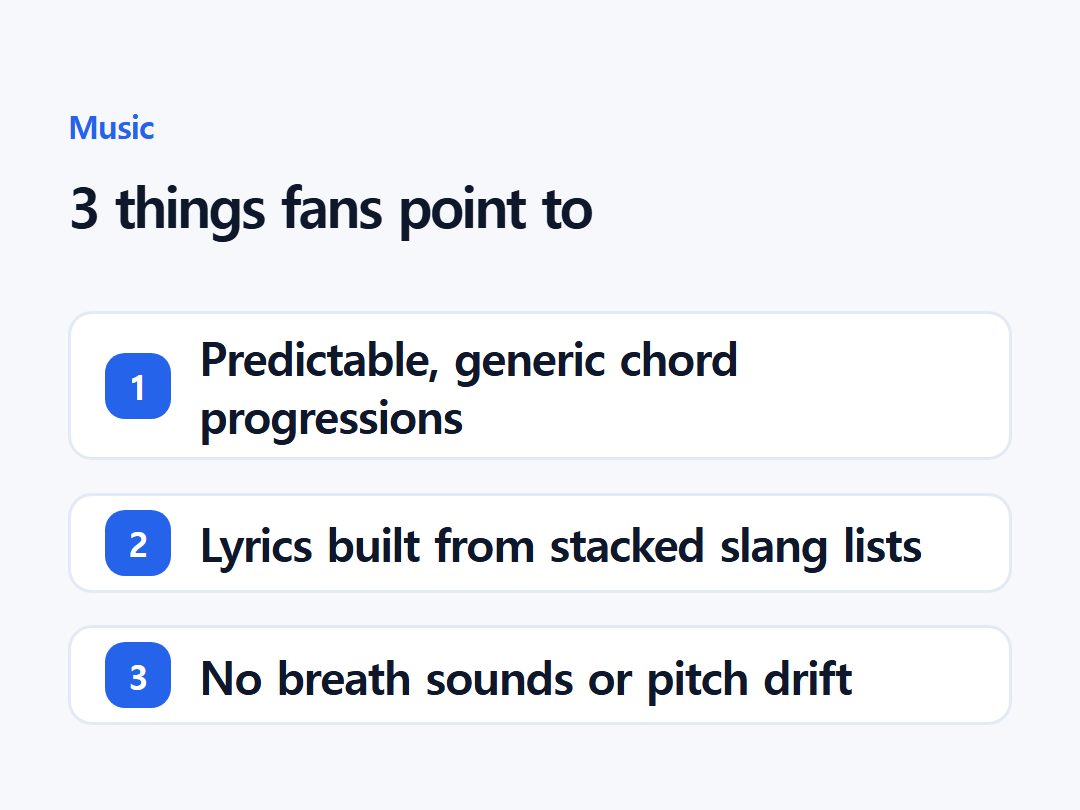 Music

3 things fans point to

1 Predictable, generic chord progressions

2 Lyrics built from stacked slang lists

3 No breath sounds or pitch drift